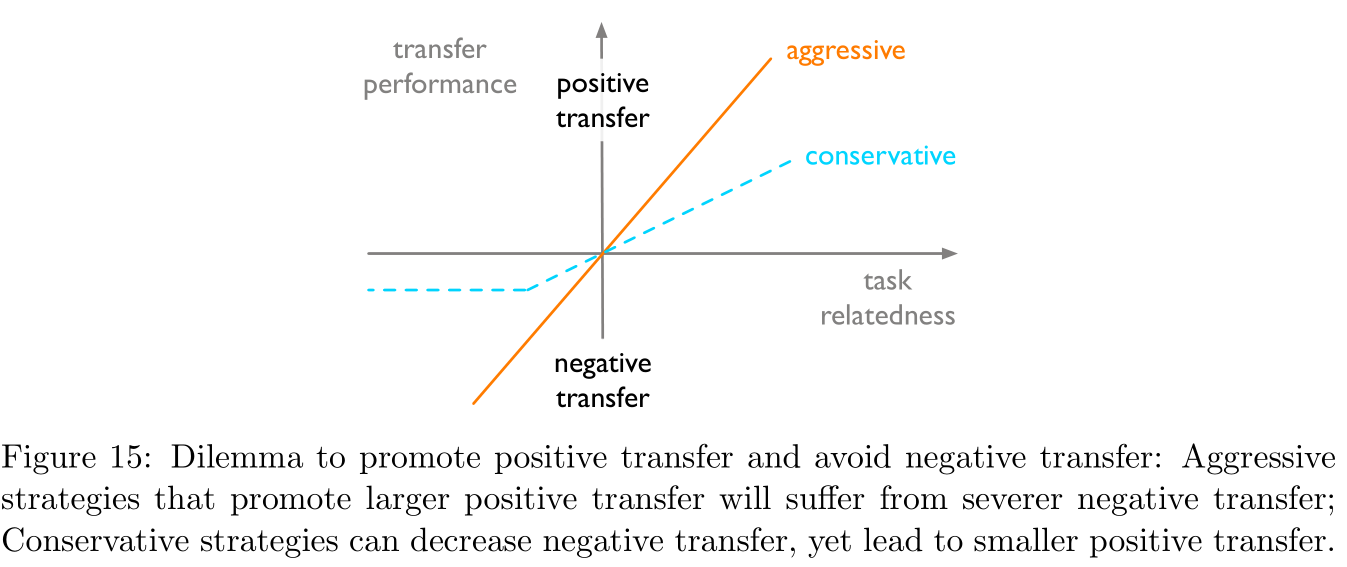 transfer performance

positive transfer

aggressive

conservative

task relatedness

negative transfer

Figure 15: Dilemma to promote positive transfer and avoid negative transfer: Aggressive strategies that promote larger positive transfer will suffer from severer negative transfer; Conservative strategies can decrease negative transfer, yet lead to smaller positive transfer.